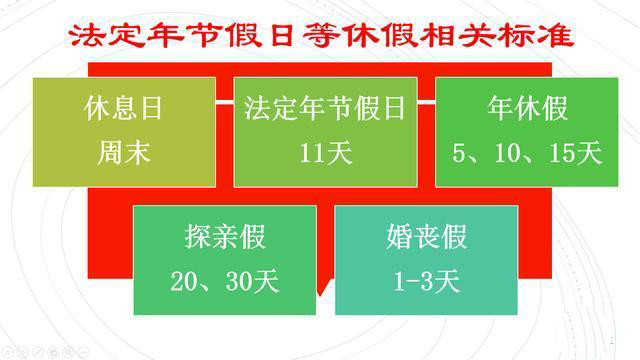 法定年节假日等休假相关标准

休息日
周末

法定年节假日
11天

年休假
5、10、15天

探亲假
20、30天

婚丧假
1-3天